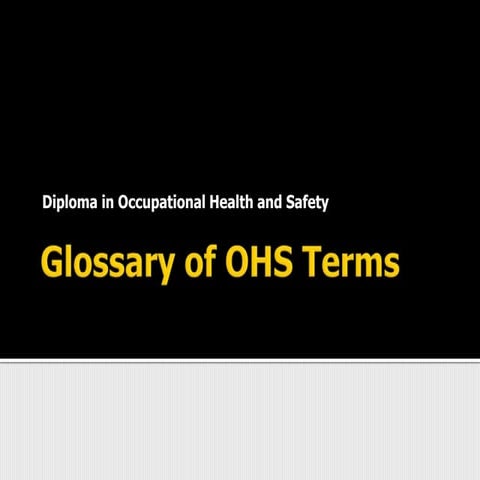 Diploma in Occupational Health and Safety

Glossary of OHS Terms